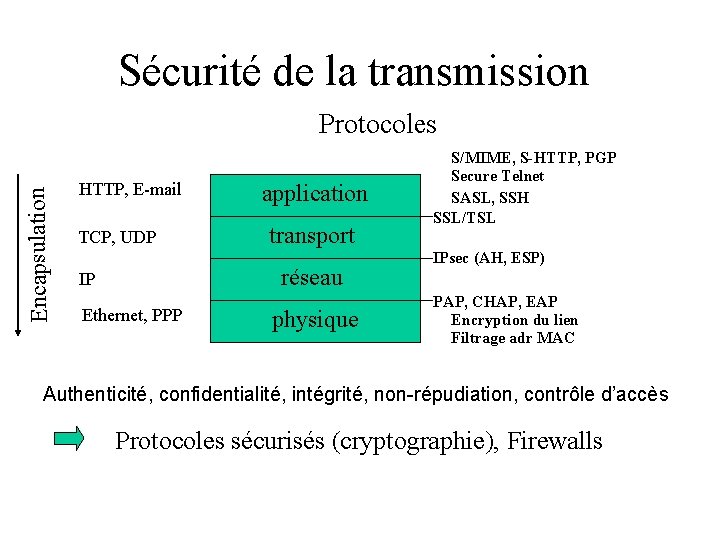 Sécurité de la transmission

Protocoles

Encapsulation

HTTP, E-mail

TCP, UDP

IP

Ethernet, PPP

application

transport

réseau

physique

S/MIME, S-HTTP, PGP
Secure Telnet
SASL, SSH

SSL/TSL

IPsec (AH, ESP)

PAP, CHAP, EAP
Encryption du lien
Filtrage adr MAC

Authenticité, confidentialité, intégrité, non-répudiation, contrôle d'accès

Protocoles sécurisés (cryptographie), Firewalls